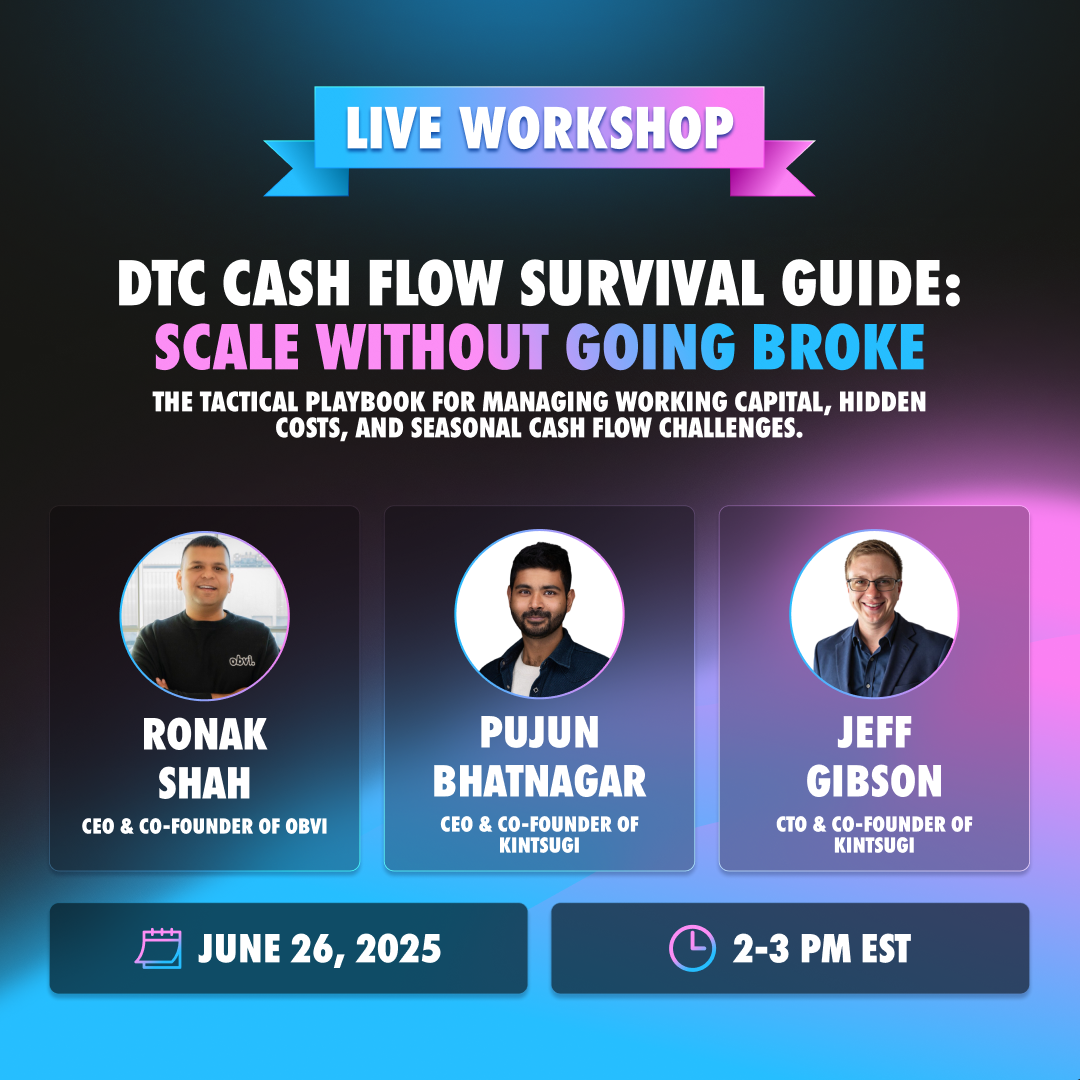 LIVE WORKSHOP

DTC CASH FLOW SURVIVAL GUIDE: SCALE WITHOUT GOING BROKE

THE TACTICAL PLAYBOOK FOR MANAGING WORKING CAPITAL, HIDDEN COSTS, AND SEASONAL CASH FLOW CHALLENGES.

obvi.

RONAK SHAH
CEO & CO-FOUNDER OF OBVI

PUJUN BHATNAGAR
CEO & CO-FOUNDER OF KINTSUGI

JEFF GIBSON
CTO & CO-FOUNDER OF KINTSUGI

JUNE 26, 2025

2-3 PM EST